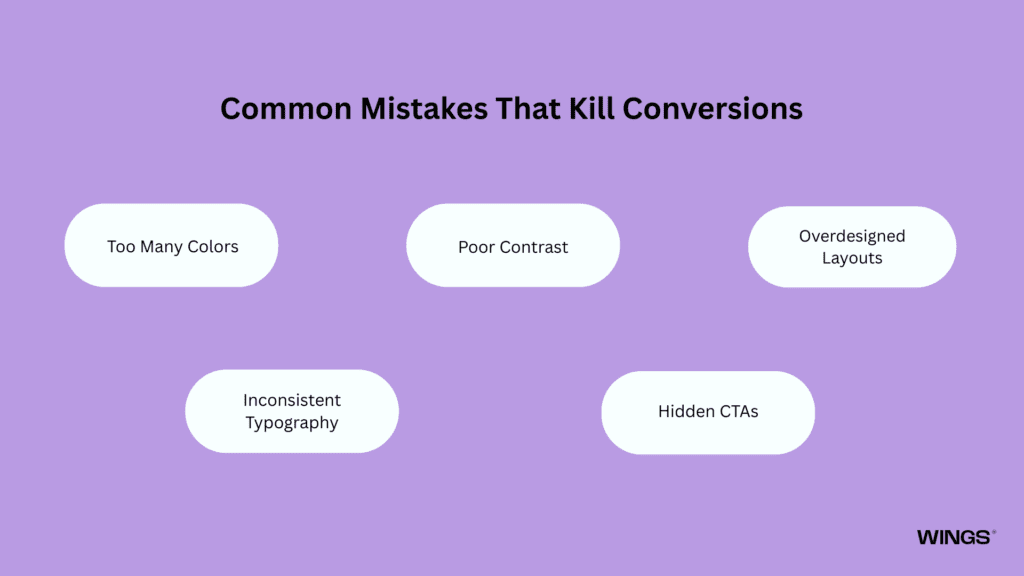 Common Mistakes That Kill Conversions

Too Many Colors

Poor Contrast

Overdesigned Layouts

Inconsistent Typography

Hidden CTAs

WINGS®